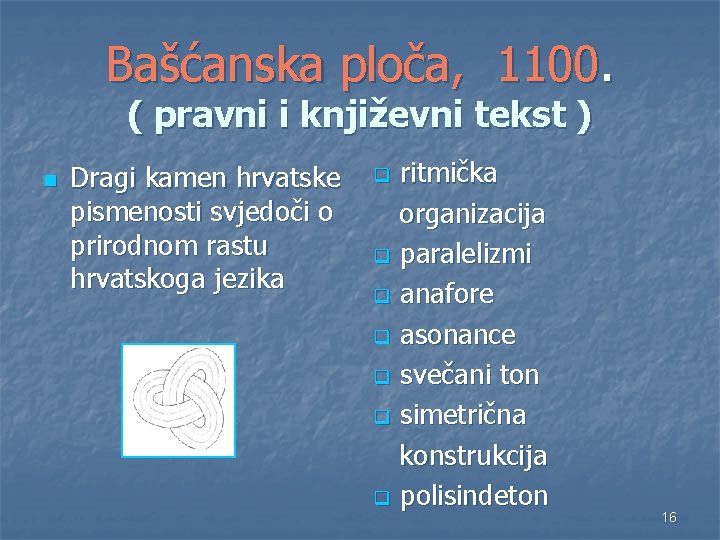 Bašćanska ploča, 1100.
( pravni i književni tekst )

Dragi kamen hrvatske pismenosti svjedoči o prirodnom rastu hrvatskoga jezika

ritmička organizacija
paralelizmi
anafore
asonance
svečani ton
simetrična konstrukcija
polisindeton

16